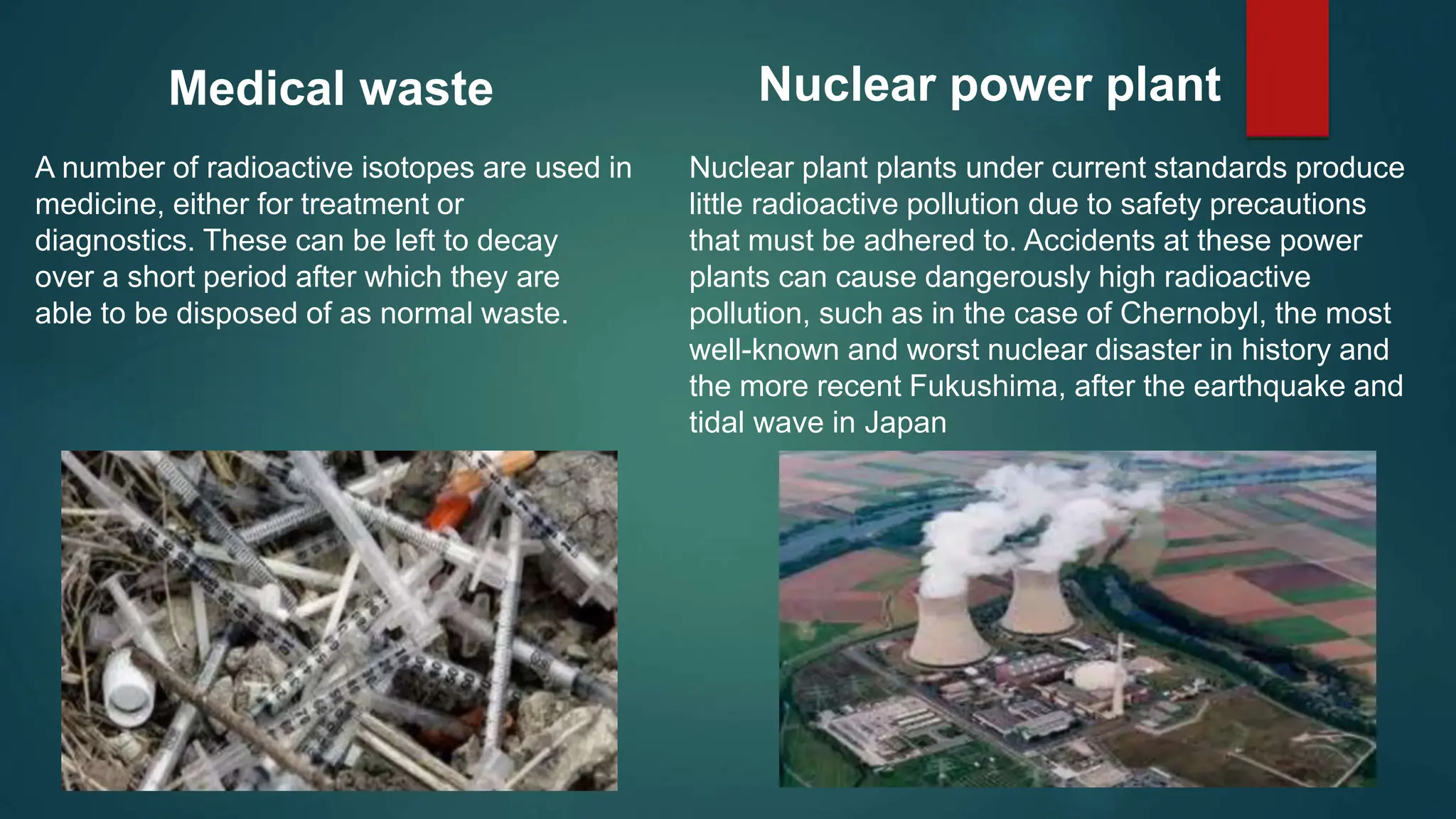 Medical waste

A number of radioactive isotopes are used in medicine, either for treatment or diagnostics. These can be left to decay over a short period after which they are able to be disposed of as normal waste.

Nuclear power plant

Nuclear plant plants under current standards produce little radioactive pollution due to safety precautions that must be adhered to. Accidents at these power plants can cause dangerously high radioactive pollution, such as in the case of Chernobyl, the most well-known and worst nuclear disaster in history and the more recent Fukushima, after the earthquake and tidal wave in Japan